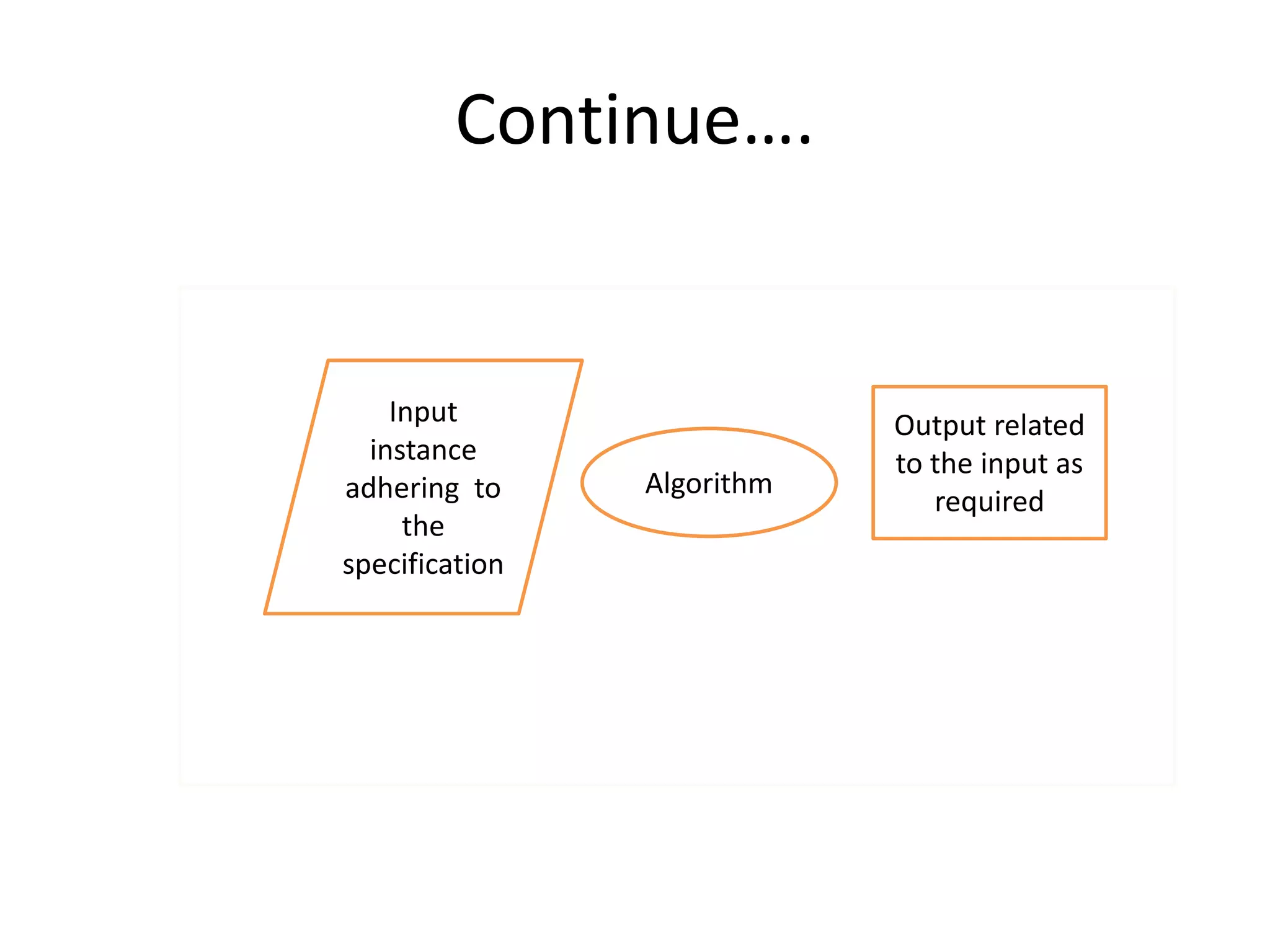 Continue….

Input instance adhering to the specification

Algorithm

Output related to the input as required